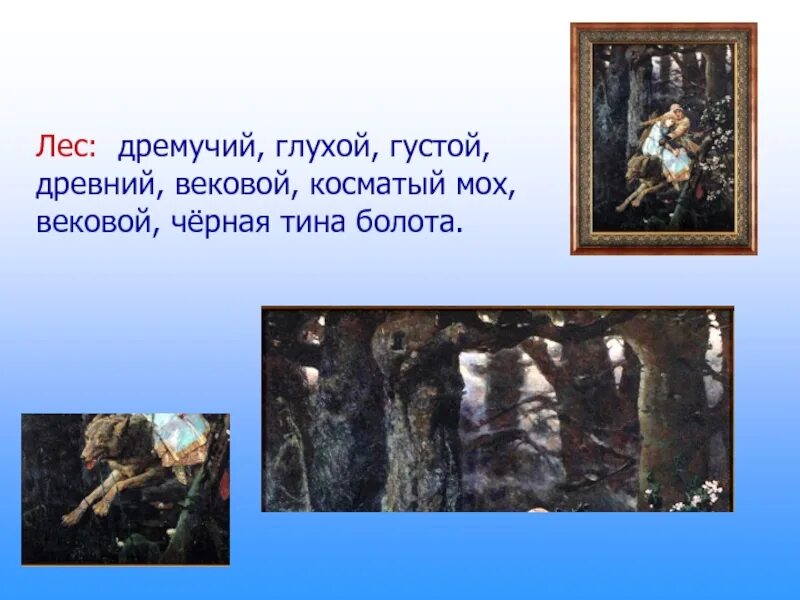 Лес: дремучий, глухой, густой, древний, вековой, косматый мох, вековой, чёрная тина болота.